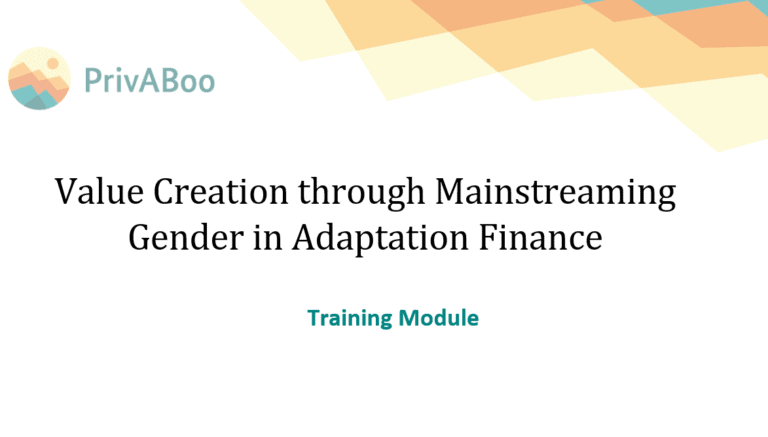 PrivABoo

Value Creation through Mainstreaming Gender in Adaptation Finance

Training Module